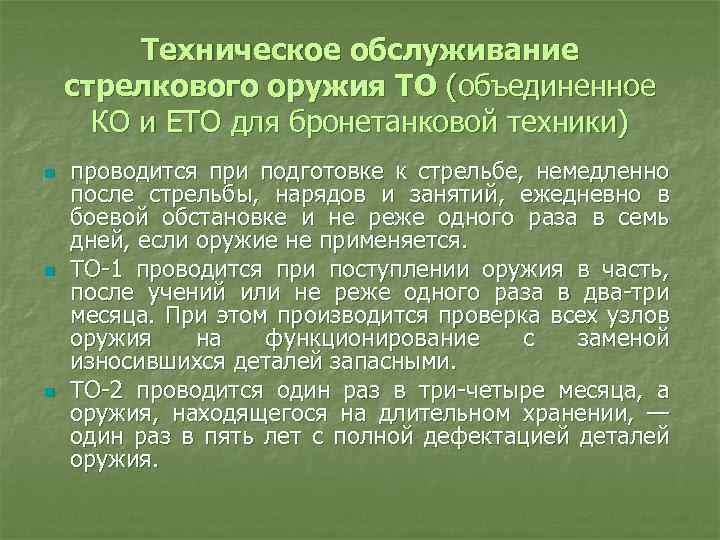 Техническое обслуживание стрелкового оружия ТО (объединенное КО и ЕТО для бронетанковой техники)

проводится при подготовке к стрельбе, немедленно после стрельбы, нарядов и занятий, ежедневно в боевой обстановке и не реже одного раза в семь дней, если оружие не применяется.

ТО-1 проводится при поступлении оружия в часть, после учений или не реже одного раза в два-три месяца. При этом производится проверка всех узлов оружия на функционирование с заменой износившихся деталей запасными.

ТО-2 проводится один раз в три-четыре месяца, а оружия, находящегося на длительном хранении, — один раз в пять лет с полной дефектацией деталей оружия.